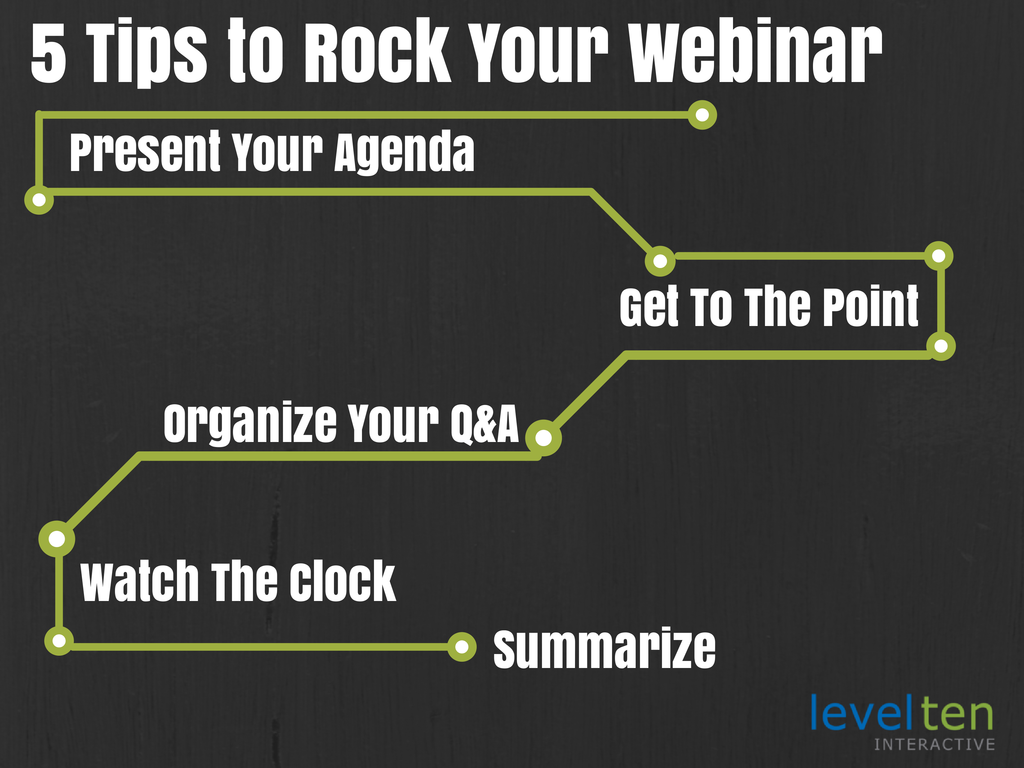 5 Tips to Rock Your Webinar

Present Your Agenda

Get To The Point

Organize Your Q&A

Watch The Clock

Summarize

level ten
INTERACTIVE